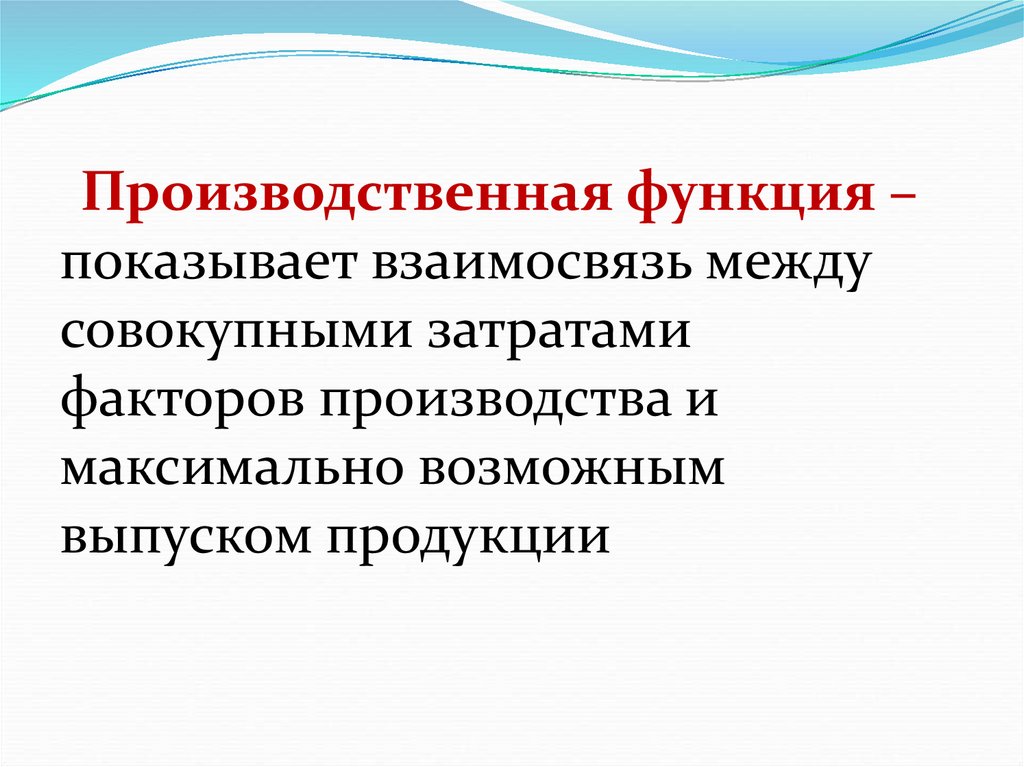 Производственная функция – показывает взаимосвязь между совокупными затратами факторов производства и максимально возможным выпуском продукции